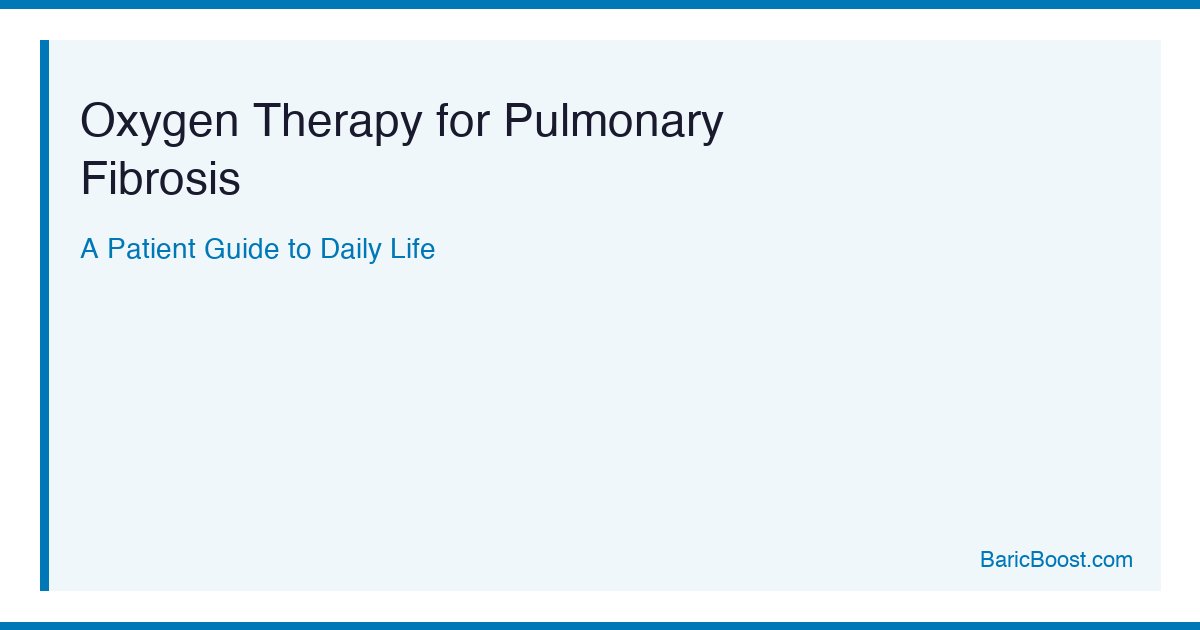 Oxygen Therapy for Pulmonary Fibrosis

A Patient Guide to Daily Life

BaricBoost.com